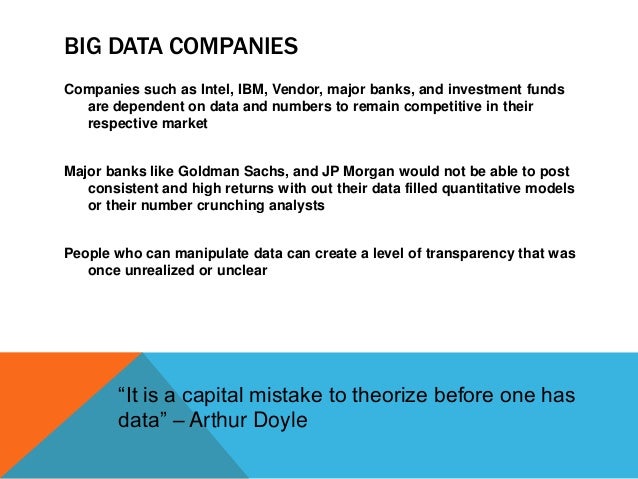 BIG DATA COMPANIES

Companies such as Intel, IBM, Vendor, major banks, and investment funds are dependent on data and numbers to remain competitive in their respective market

Major banks like Goldman Sachs, and JP Morgan would not be able to post consistent and high returns with out their data filled quantitative models or their number crunching analysts

People who can manipulate data can create a level of transparency that was once unrealized or unclear

“It is a capital mistake to theorize before one has data” – Arthur Doyle